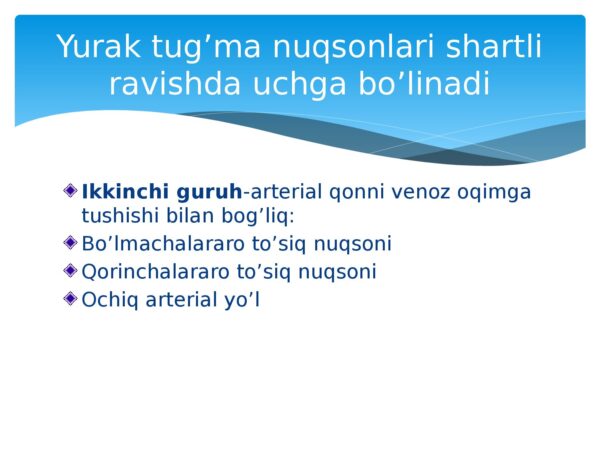 Yurak tug’ma nuqsonlari shartli ravishda uchga bo’linadi

Ikkinchi guruh-arterial qonni venoz oqimga tushishi bilan bog’liq:
Bo’lmachalararo to’siq nuqsoni
Qorinchalararo to’siq nuqsoni
Ochiq arterial yo’l